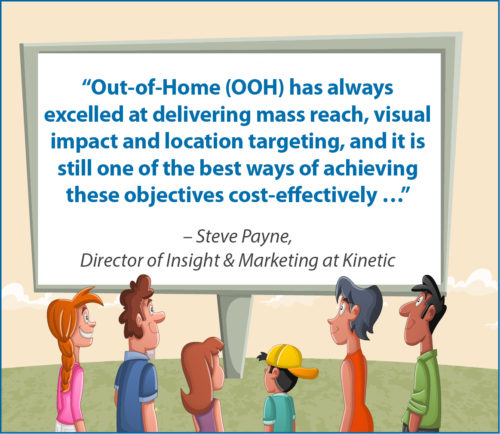 “Out-of-Home (OOH) has always excelled at delivering mass reach, visual impact and location targeting, and it is still one of the best ways of achieving these objectives cost-effectively …”

– Steve Payne,
Director of Insight & Marketing at Kinetic